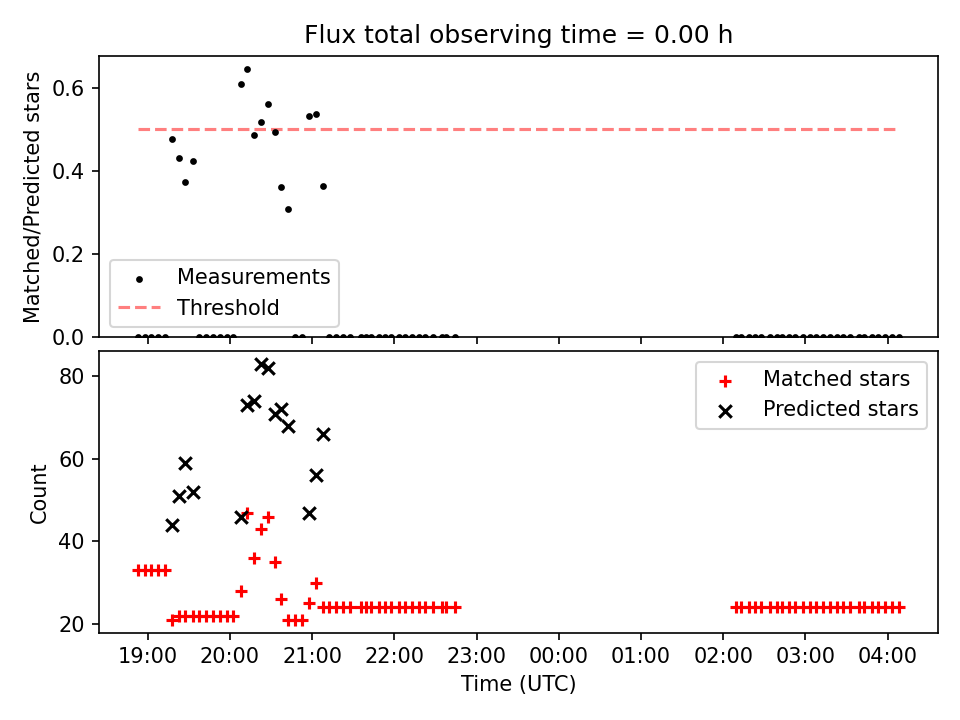 Flux total observing time = 0.00 h

Matched/Predicted stars

0.6
0.4
0.2
0.0

Measurements
Threshold

Count

80
60
40
20

Matched stars
Predicted stars

19:00 20:00 21:00 22:00 23:00 00:00 01:00 02:00 03:00 04:00

Time (UTC)